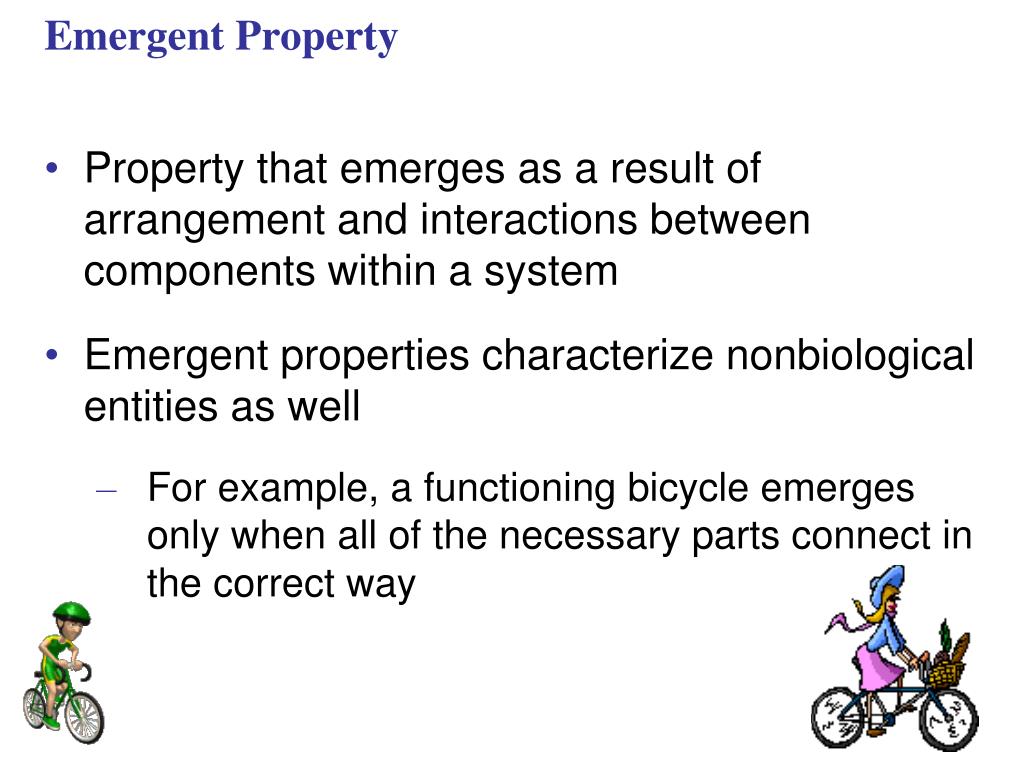 Emergent Property

• Property that emerges as a result of arrangement and interactions between components within a system

• Emergent properties characterize nonbiological entities as well

– For example, a functioning bicycle emerges only when all of the necessary parts connect in the correct way